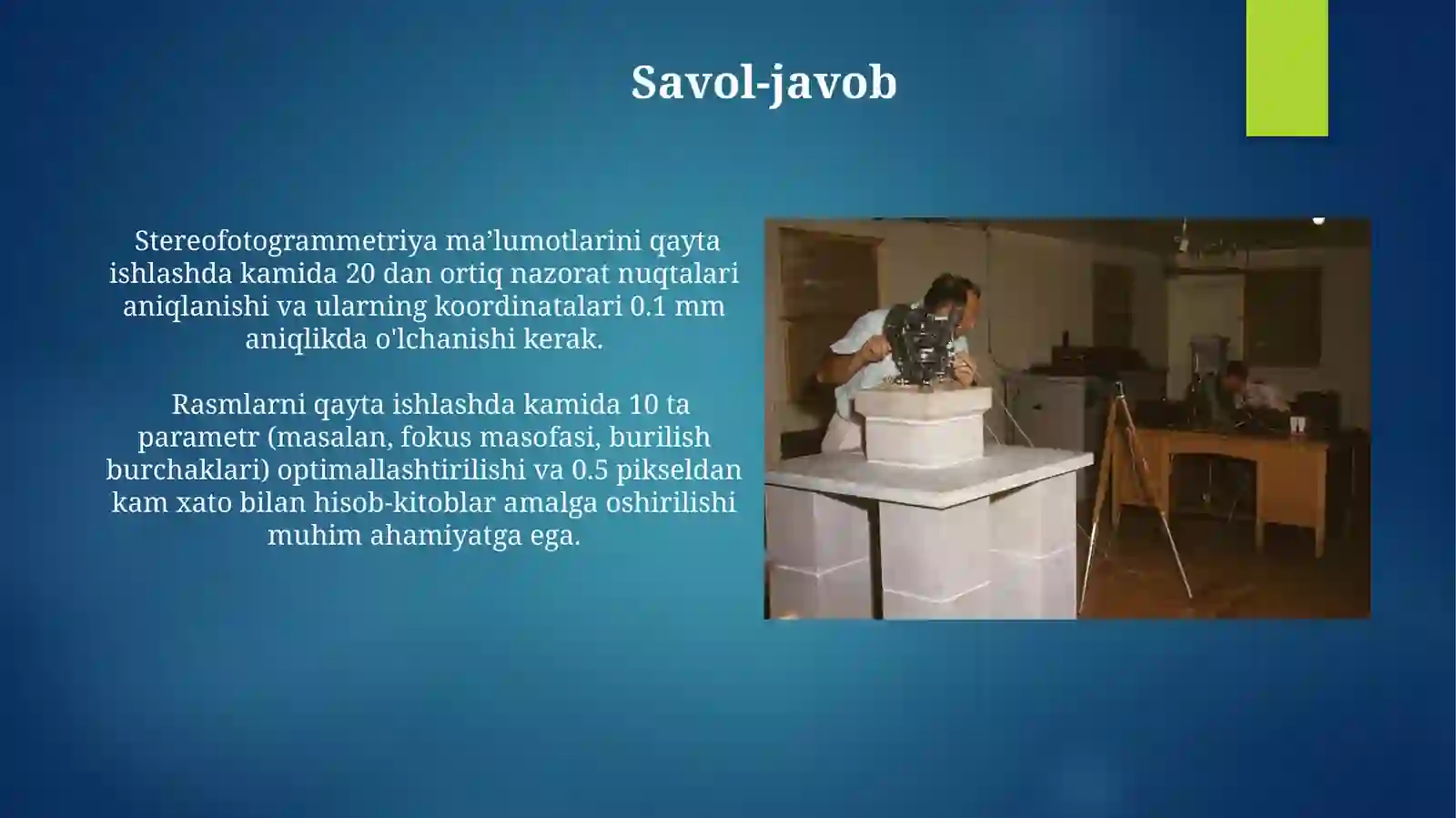 Savol-javob

Stereofotogrammetriya ma’lumotlarini qayta ishlashda kamida 20 dan ortiq nazorat nuqtalari aniqlanishi va ularning koordinatalari 0.1 mm aniqlikda o'lchanishi kerak.

Rasmlarni qayta ishlashda kamida 10 ta parametr (masalan, fokus masofasi, burilish burchaklari) optimallashtirilishi va 0.5 pikseldan kam xato bilan hisob-kitoblar amalga oshirilishi muhim ahamiyatga ega.